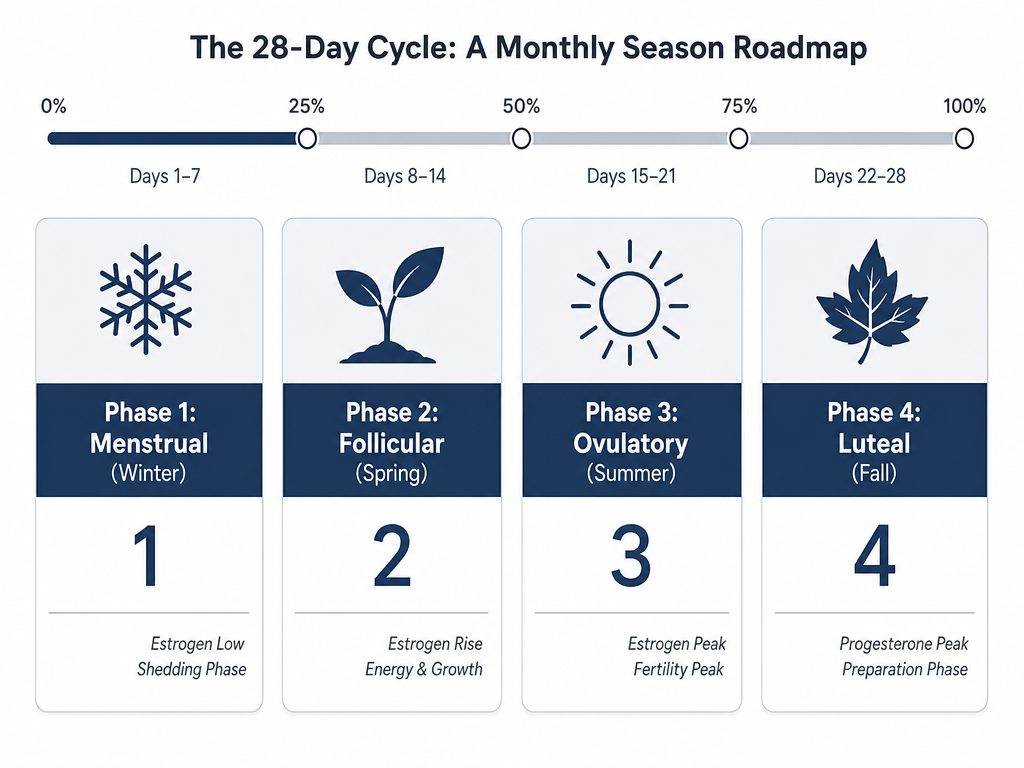 The 28-Day Cycle: A Monthly Season Roadmap

0%
25%
50%
75%
100%

Days 1–7
Days 8–14
Days 15–21
Days 22–28

Phase 1: Menstrual (Winter)

1

Estrogen Low
Shedding Phase

Phase 2: Follicular (Spring)

2

Estrogen Rise
Energy & Growth

Phase 3: Ovulatory (Summer)

3

Estrogen Peak
Fertility Peak

Phase 4: Luteal (Fall)

4

Progesterone Peak
Preparation Phase